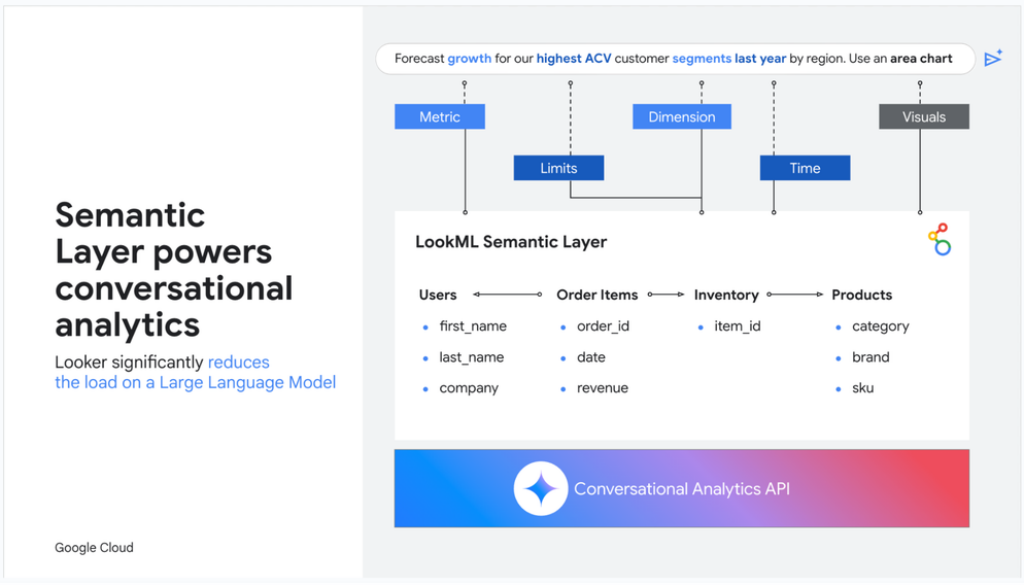 Semantic Layer powers conversational analytics

Looker significantly reduces the load on a Large Language Model

Google Cloud

Forecast growth for our highest ACV customer segments last year by region. Use an area chart

Metric

Limits

Dimension

Time

Visuals

LookML Semantic Layer

Users
- first_name
- last_name
- company

Order Items
- order_id
- date
- revenue

Inventory
- item_id

Products
- category
- brand
- sku

Conversational Analytics API